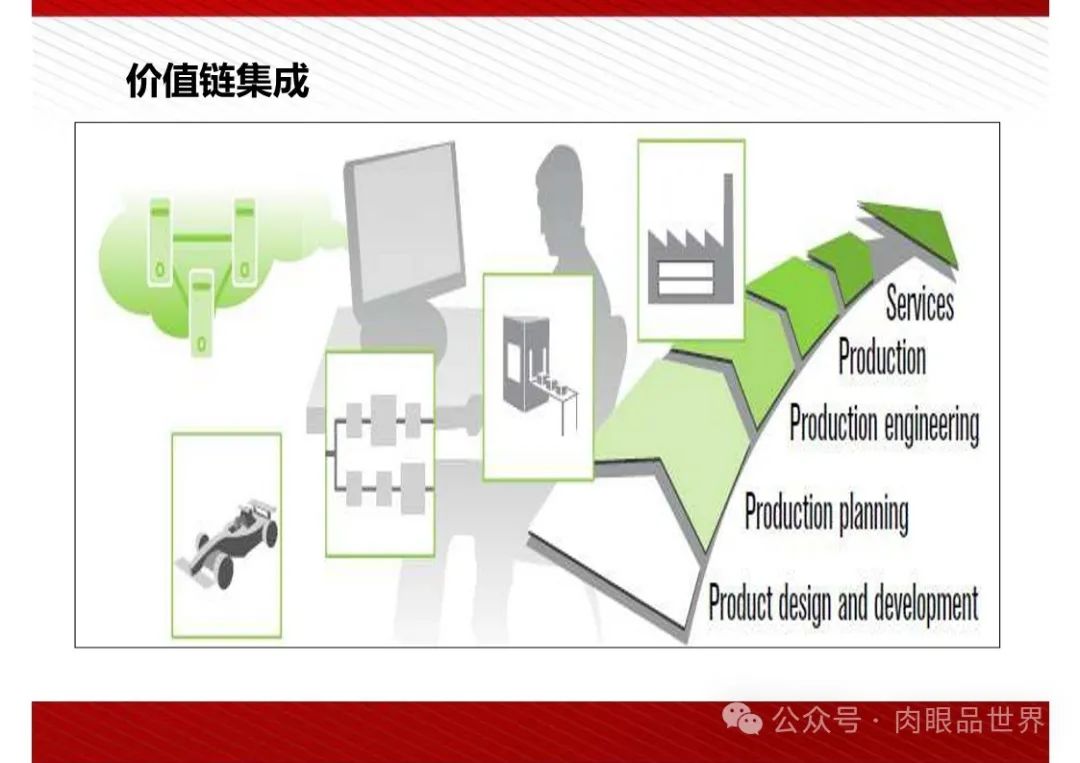 价值链集成

Services
Production
Production engineering
Production planning
Product design and development

公众号 · 肉眼品世界